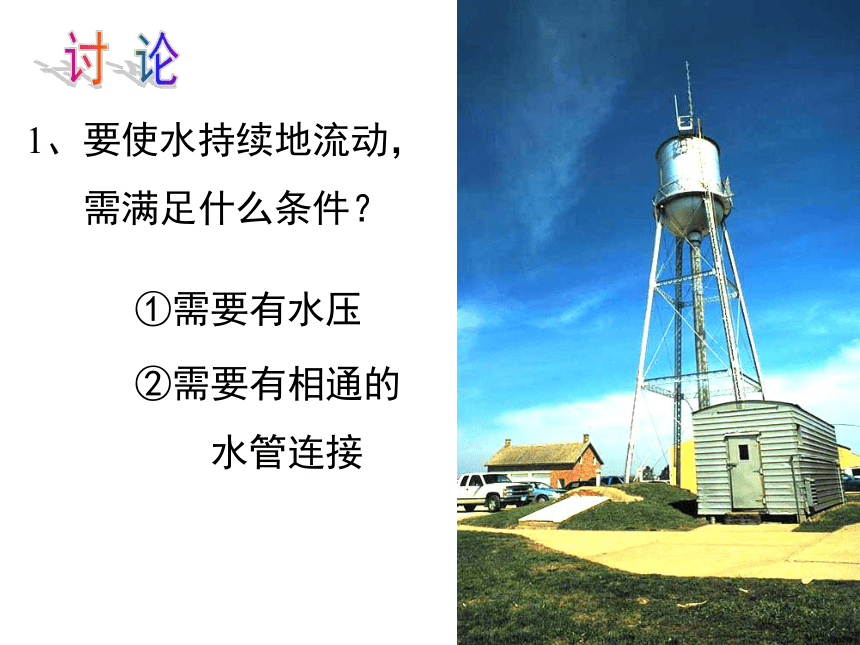 讨 论

1、要使水持续地流动，需满足什么条件？

①需要有水压

②需要有相通的水管连接